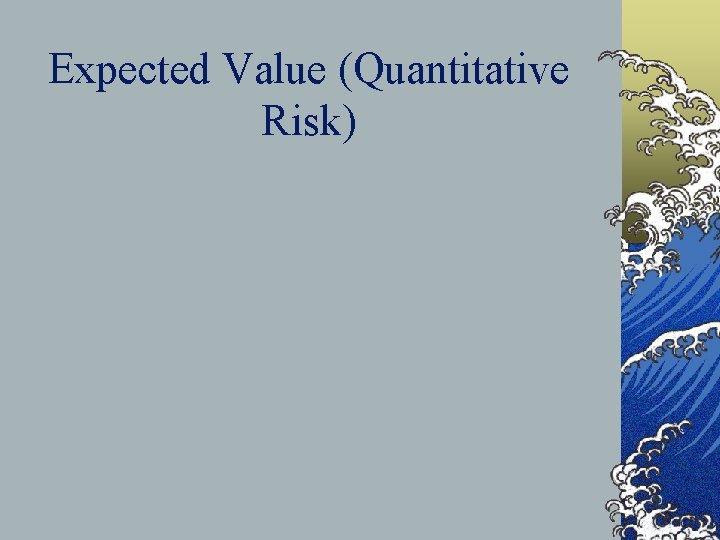 Expected Value (Quantitative Risk)